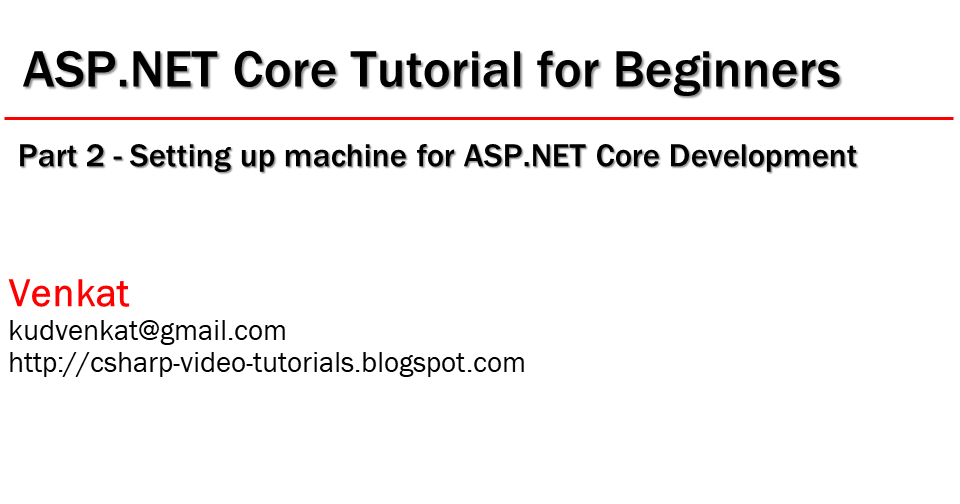 ASP.NET Core Tutorial for Beginners

Part 2 - Setting up machine for ASP.NET Core Development

Venkat
kudvenkat@gmail.com
http://csharp-video-tutorials.blogspot.com